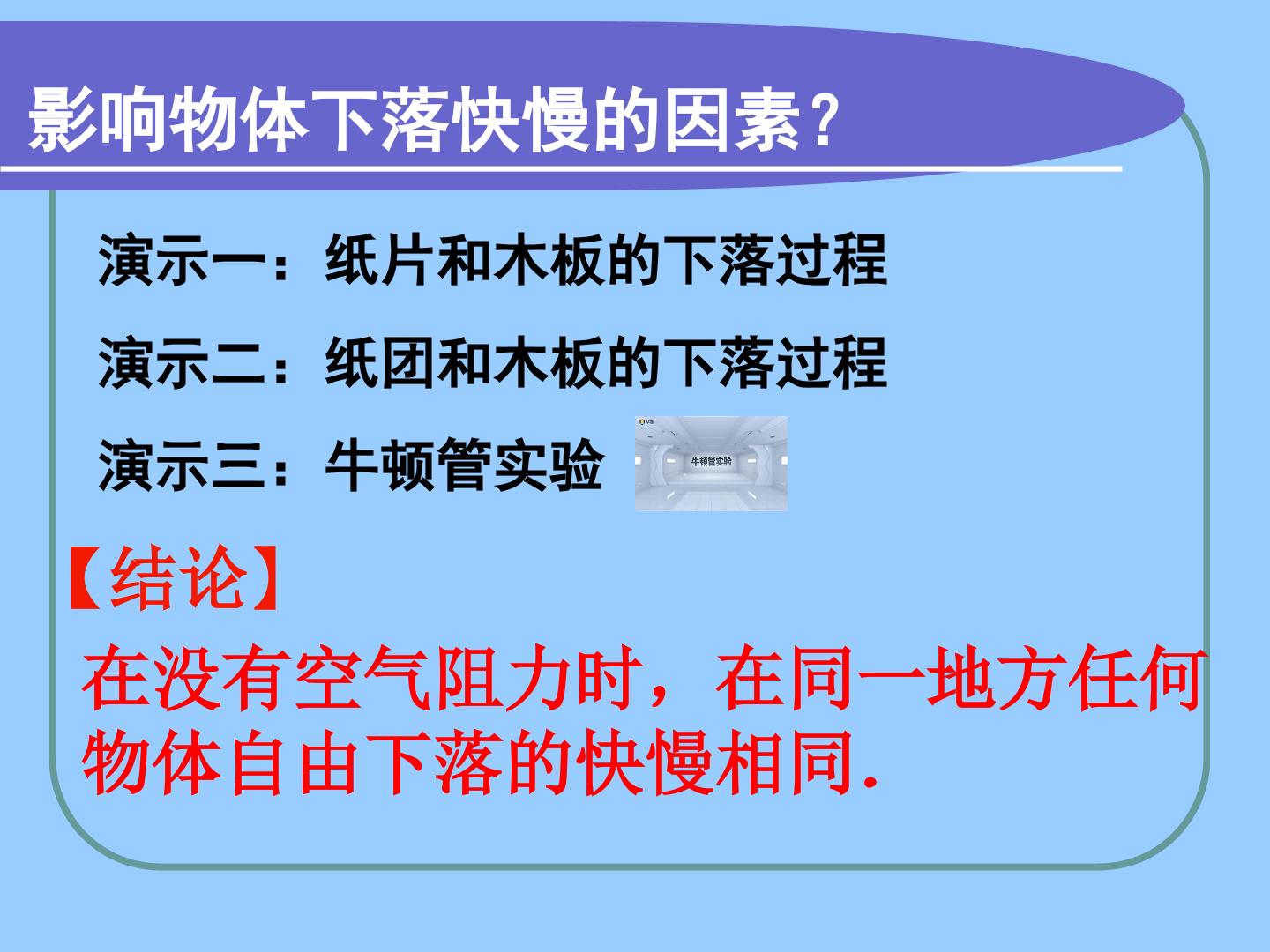 影响物体下落快慢的因素？

演示一：纸片和木板的下落过程

演示二：纸团和木板的下落过程

演示三：牛顿管实验

牛顿管实验

【结论】

在没有空气阻力时，在同一地方任何物体自由下落的快慢相同.